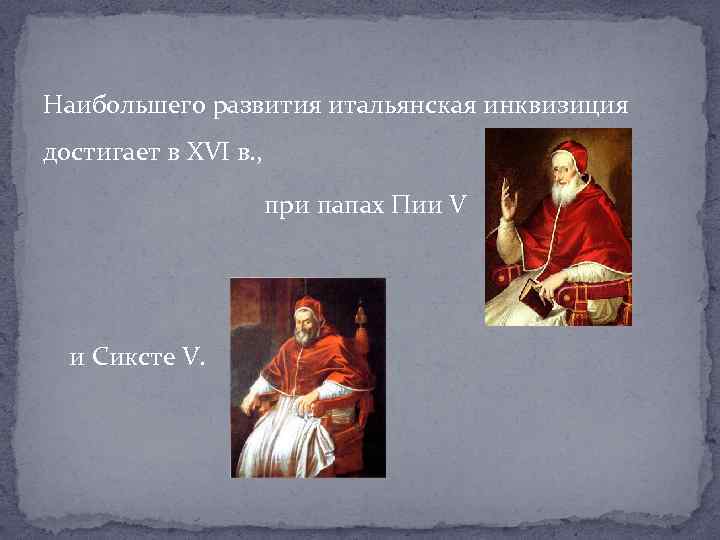 Наибольшего развития итальянская инквизиция достигает в XVI в.,

при папах Пии V

и Сиксте V.